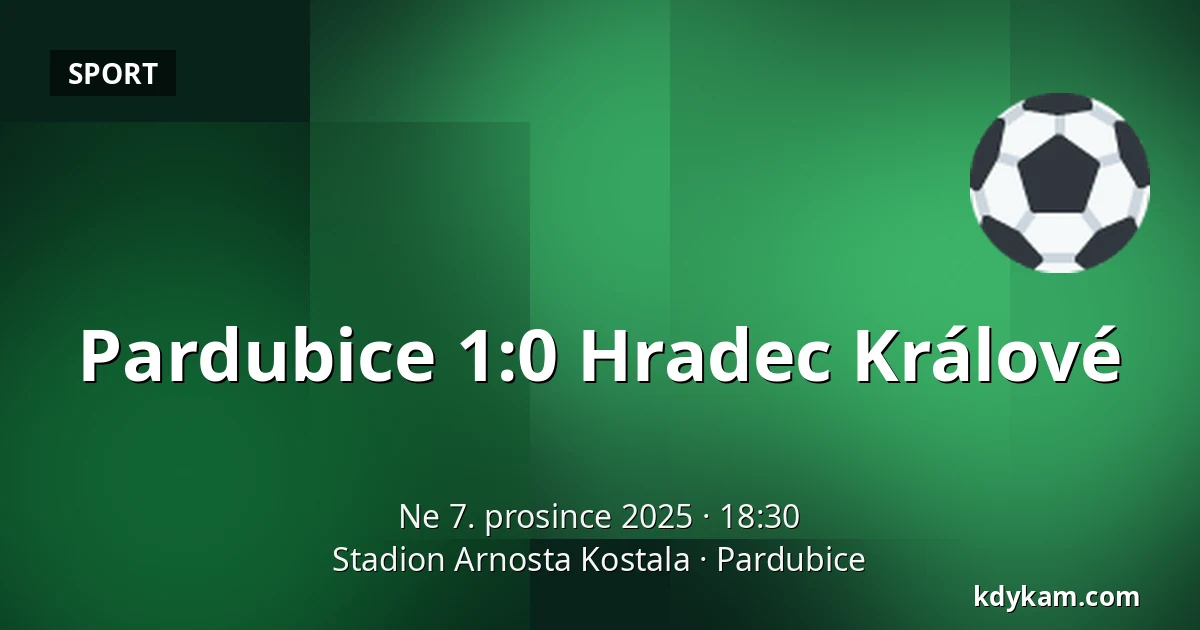 SPORT

Pardubice 1:0 Hradec Králové

Ne 7. prosince 2025 · 18:30
Stadion Arnosta Kostala · Pardubice

kdykam.com